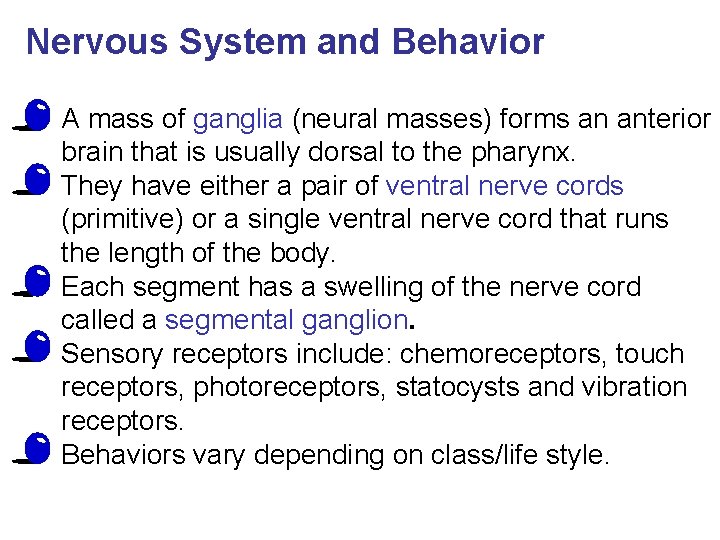 Nervous System and Behavior

A mass of ganglia (neural masses) forms an anterior brain that is usually dorsal to the pharynx.

They have either a pair of ventral nerve cords (primitive) or a single ventral nerve cord that runs the length of the body.

Each segment has a swelling of the nerve cord called a segmental ganglion.

Sensory receptors include: chemoreceptors, touch receptors, photoreceptors, statocysts and vibration receptors.

Behaviors vary depending on class/life style.